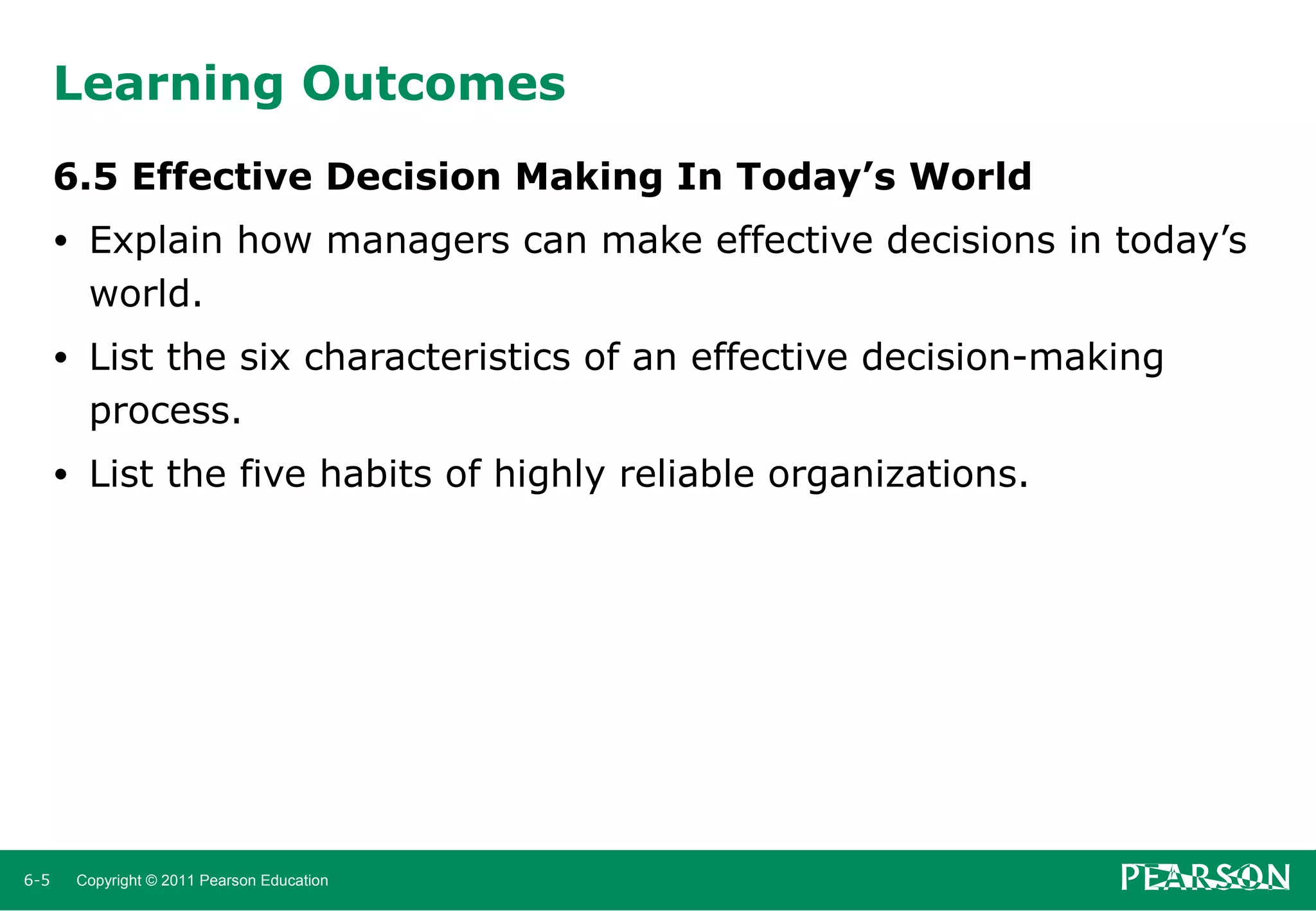 Learning Outcomes

6.5 Effective Decision Making In Today’s World

• Explain how managers can make effective decisions in today’s world.

• List the six characteristics of an effective decision-making process.

• List the five habits of highly reliable organizations.

6-5 Copyright © 2011 Pearson Education

PEARSON